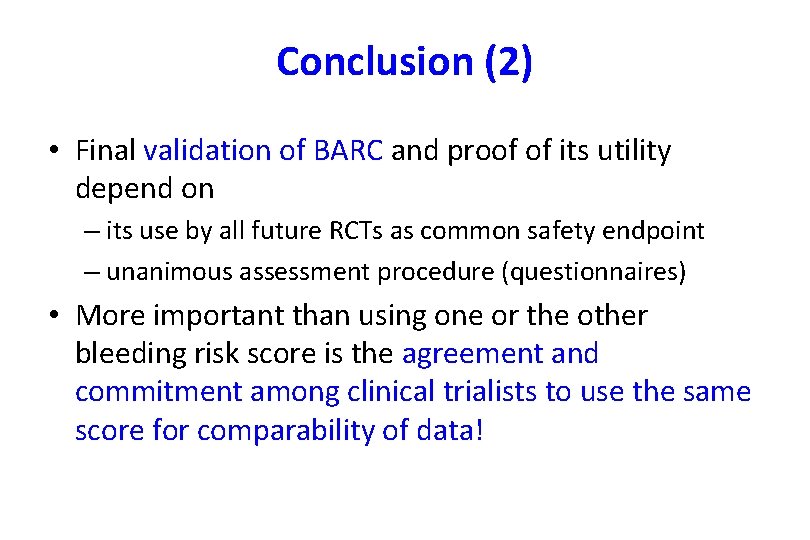 Conclusion (2)

• Final validation of BARC and proof of its utility depend on

– its use by all future RCTs as common safety endpoint

– unanimous assessment procedure (questionnaires)

• More important than using one or the other bleeding risk score is the agreement and commitment among clinical trialists to use the same score for comparability of data!